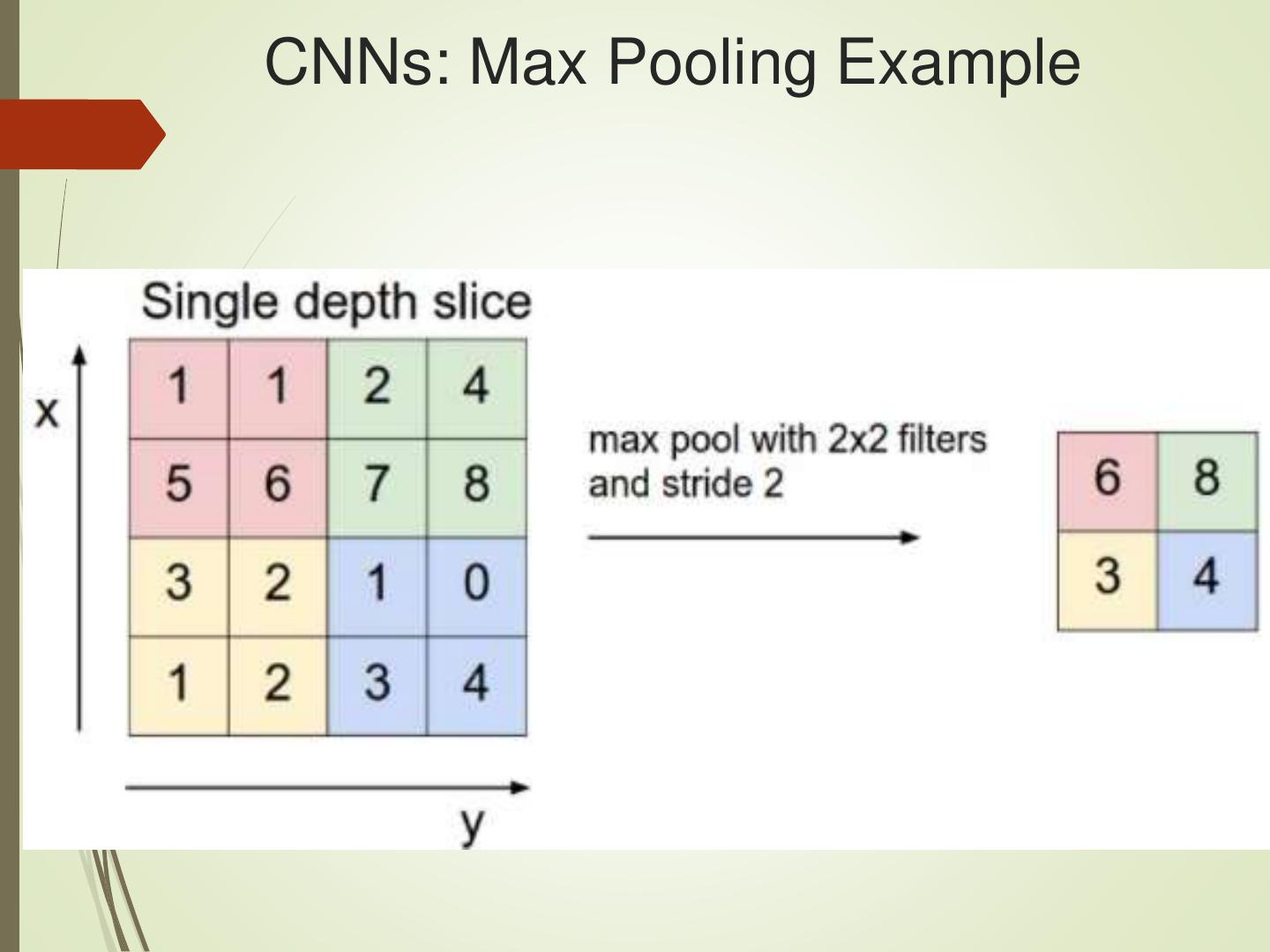 CNNs: Max Pooling Example

Single depth slice

x

| 1 | 1 | 2 | 4 |
|---|---|---|---|
| 5 | 6 | 7 | 8 |
| 3 | 2 | 1 | 0 |
| 1 | 2 | 3 | 4 |

y

max pool with 2x2 filters and stride 2

| 6 | 8 |
|---|---|
| 3 | 4 |